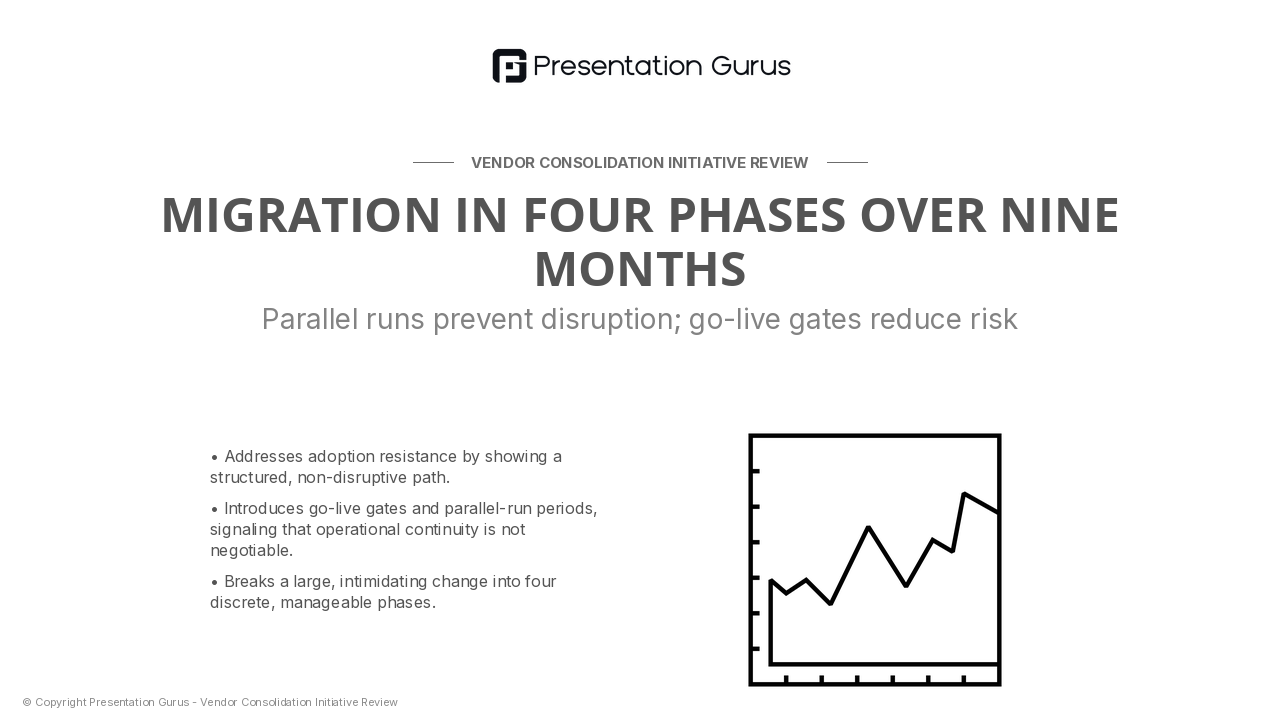 Presentation Gurus

VENDOR CONSOLIDATION INITIATIVE REVIEW

MIGRATION IN FOUR PHASES OVER NINE MONTHS

Parallel runs prevent disruption; go-live gates reduce risk

• Addresses adoption resistance by showing a structured, non-disruptive path.

• Introduces go-live gates and parallel-run periods, signaling that operational continuity is not negotiable.

• Breaks a large, intimidating change into four discrete, manageable phases.

© Copyright Presentation Gurus - Vendor Consolidation Initiative Review